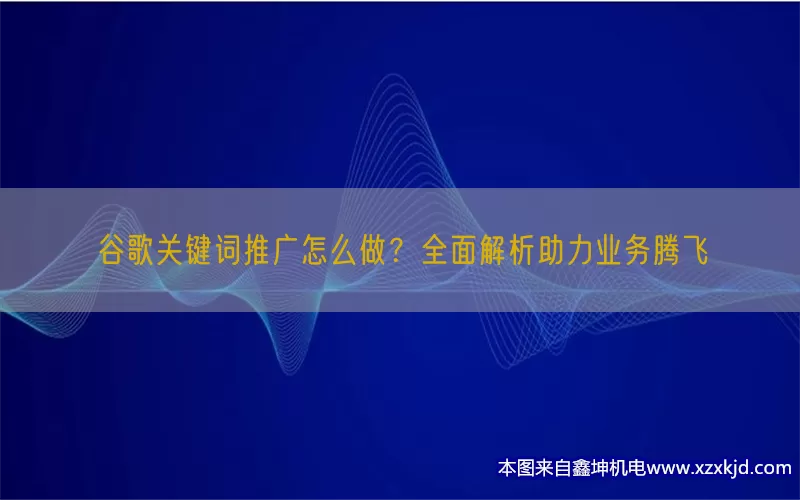 谷歌关键词推广怎么做？全面解析助力业务腾飞

本图来自鑫坤机电www.xzxkjd.com